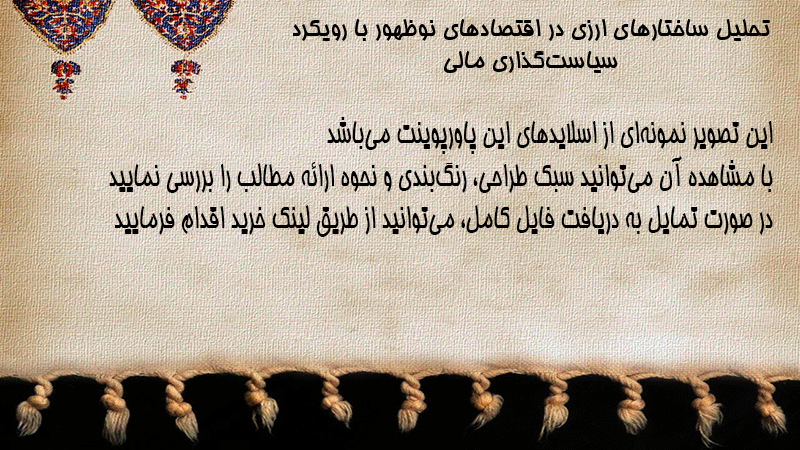 تحلیل ساختارهای ارزی در اقتصادهای نوظهور با رویکرد سیاست‌گذاری مالی

این تصویر نمونه‌ای از اسلایدهای این پاورپوینت می‌باشد
با مشاهده آن می‌توانید سبک طراحی، رنگ‌بندی و نحوه ارائه مطالب را بررسی نمایید
در صورت تمایل به دریافت فایل کامل، می‌توانید از طریق لینک خرید اقدام فرمایید